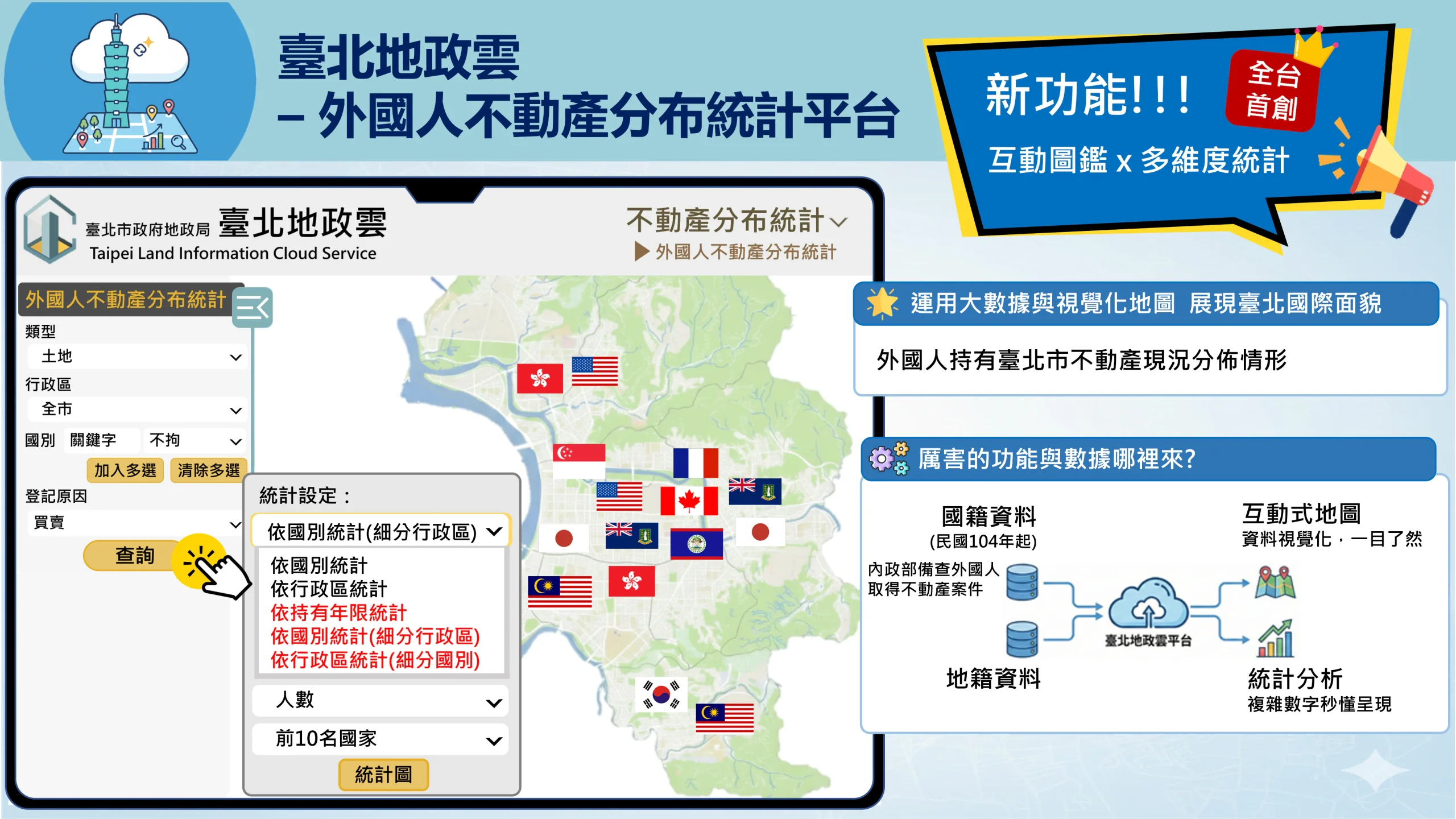 臺北地政雲
– 外國人不動產分布統計平台

新功能!!!
全台首創
互動圖鑑 x 多維度統計

臺北市政府地政局 臺北地政雲
Taipei Land Information Cloud Service

不動產分布統計
▶ 外國人不動產分布統計

外國人不動產分布統計
類型
土地
行政區
全市
國別 關鍵字 不拘
加入多選 清除多選
登記原因
買賣
查詢

統計設定：
依國別統計(細分行政區)
依國別統計
依行政區統計
依持有年限統計
依國別統計(細分行政區)
依行政區統計(細分國別)
人數
前10名國家
統計圖

運用大數據與視覺化地圖 展現臺北國際面貌
外國人持有臺北市不動產現況分佈情形

厲害的功能與數據哪裡來?
國籍資料
(民國104年起)
內政部備查外國人取得不動產案件
地籍資料
臺北地政雲平台
互動式地圖
資料視覺化，一目了然
統計分析
複雜數字秒懂呈現